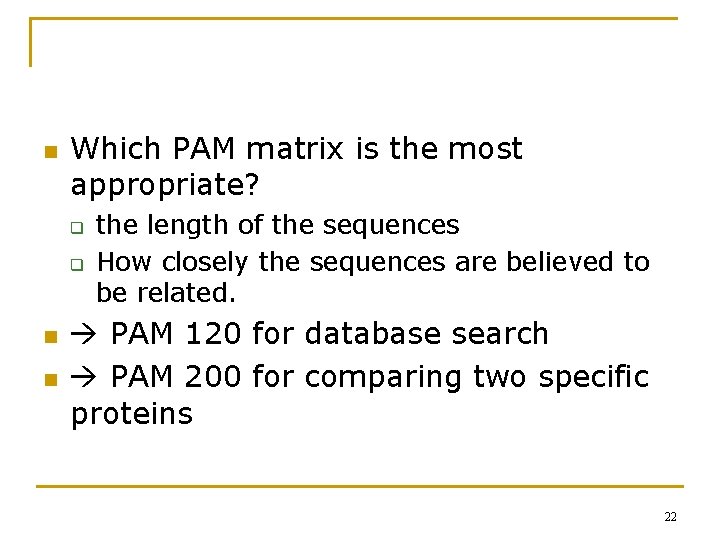 Which PAM matrix is the most appropriate?

the length of the sequences

How closely the sequences are believed to be related.

→ PAM 120 for database search

→ PAM 200 for comparing two specific proteins

22